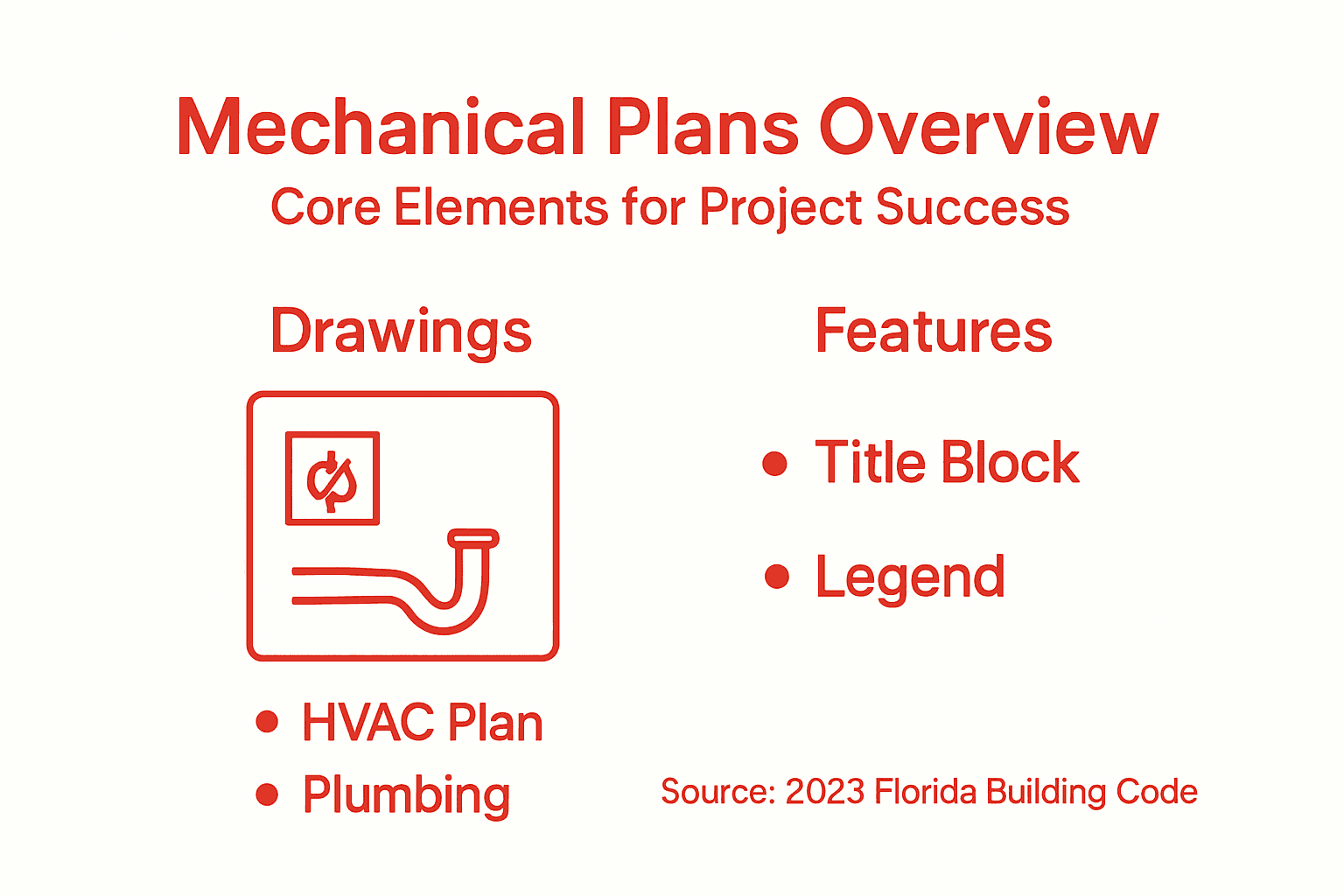 Mechanical Plans Overview
Core Elements for Project Success

Drawings

• HVAC Plan
• Plumbing

Features

• Title Block
• Legend

Source: 2023 Florida Building Code